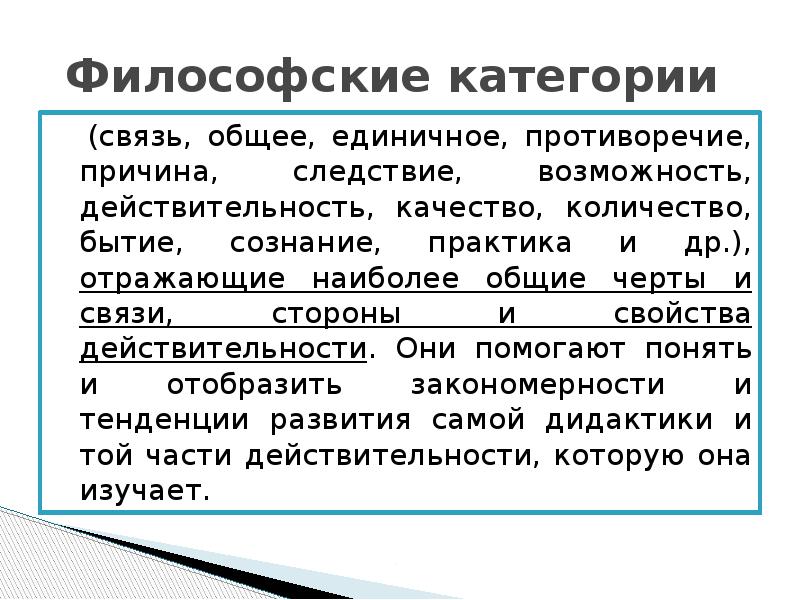 Философские категории

(связь, общее, единичное, противоречие, причина, следствие, возможность, действительность, качество, количество, бытие, сознание, практика и др.), отражающие наиболее общие черты и связи, стороны и свойства действительности. Они помогают понять и отобразить закономерности и тенденции развития самой дидактики и той части действительности, которую она изучает.